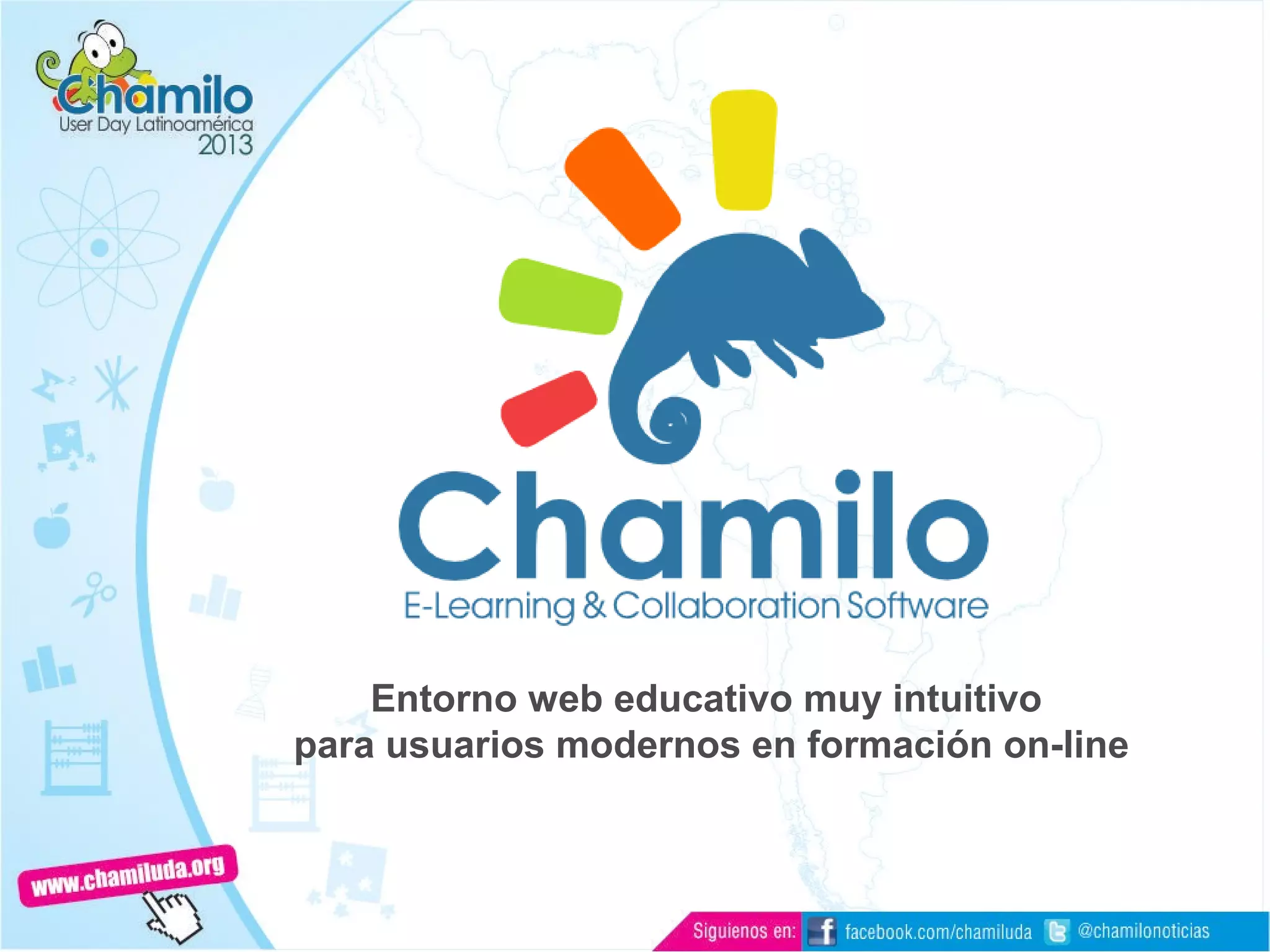 Chamilo
User Day Latinoamérica
2013

Chamilo
E-Learning & Collaboration Software

Entorno web educativo muy intuitivo
para usuarios modernos en formación on-line

www.chamiluda.org

Siguienos en: facebook.com/chamiluda @chamilonoticias